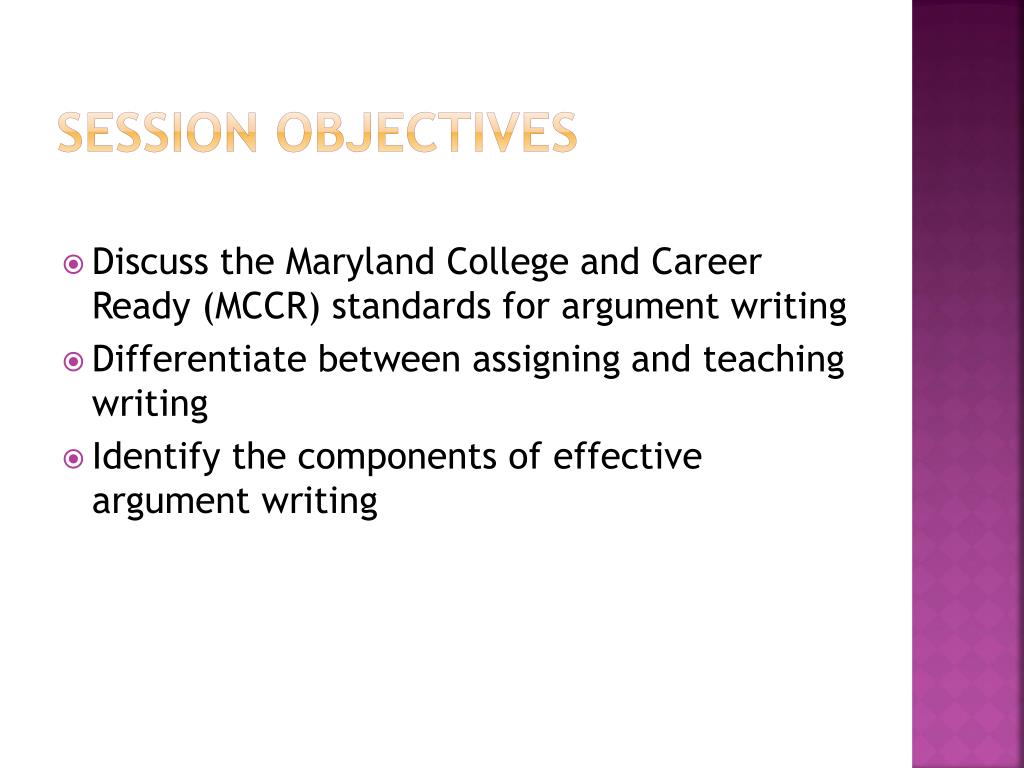 SESSION OBJECTIVES

Discuss the Maryland College and Career Ready (MCCR) standards for argument writing

Differentiate between assigning and teaching writing

Identify the components of effective argument writing